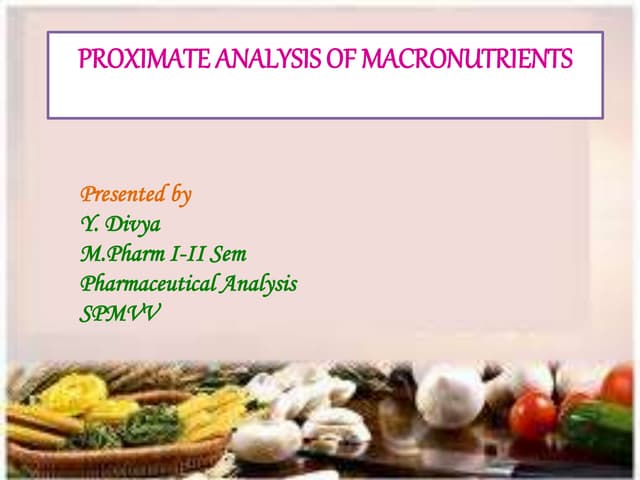 PROXIMATE ANALYSIS OF MACRONUTRIENTS

Presented by
Y. Divya
M.Pharm I-II Sem
Pharmaceutical Analysis
SPMVV